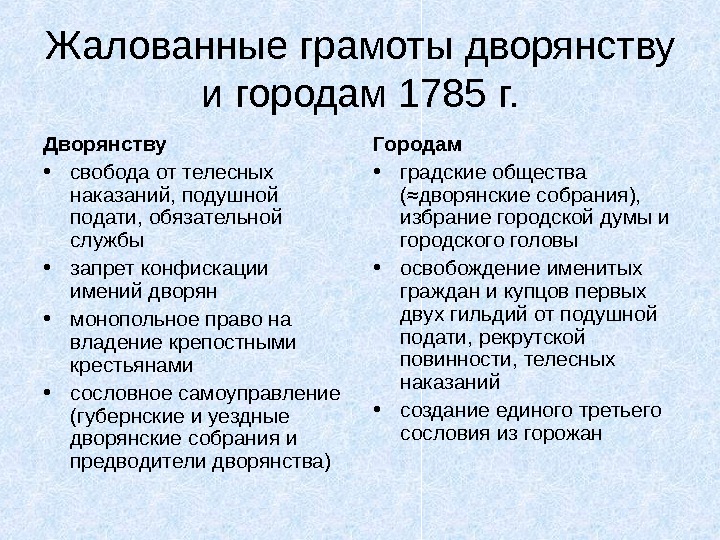 Жалованные грамоты дворянству и городам 1785 г.

Дворянству

• свобода от телесных наказаний, подушной подати, обязательной службы
• запрет конфискации имений дворян
• монопольное право на владение крепостными крестьянами
• сословное самоуправление (губернские и уездные дворянские собрания и предводители дворянства)

Городам

• градские общества (≈дворянские собрания), избрание городской думы и городского головы
• освобождение именитых граждан и купцов первых двух гильдий от подушной подати, рекрутской повинности, телесных наказаний
• создание единого третьего сословия из горожан